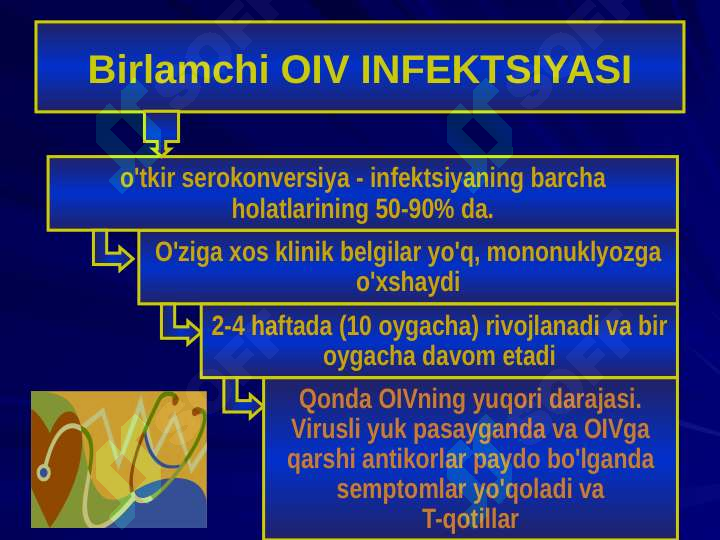 Birlamchi OIV INFEKTSIYASI

o'tkir serokonversiya - infektsiyaning barcha holatlarining 50-90% da.

O'ziga xos klinik belgilar yo'q, mononuklyozga o'xshaydi

2-4 haftada (10 oygacha) rivojlanadi va bir oygacha davom etadi

Qonda OIVning yuqori darajasi. Virusli yuk pasayganda va OIVga qarshi antikorlar paydo bo'lganda semptomlar yo'qoladi va T-qotillar